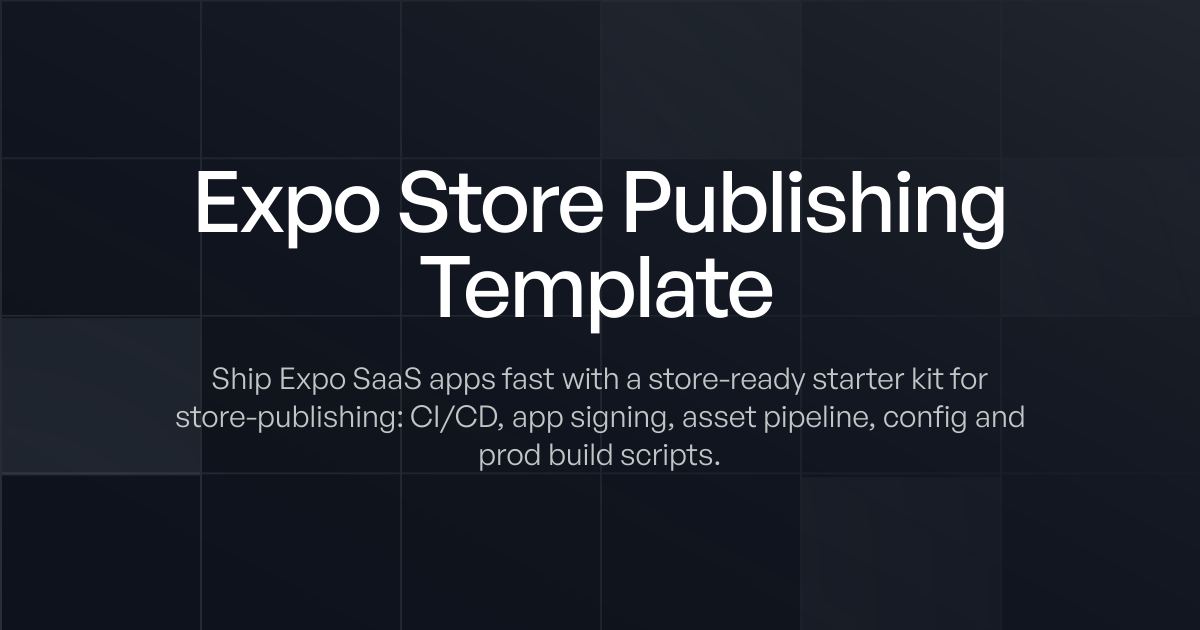 Expo Store Publishing Template

Ship Expo SaaS apps fast with a store-ready starter kit for store-publishing: CI/CD, app signing, asset pipeline, config and prod build scripts.